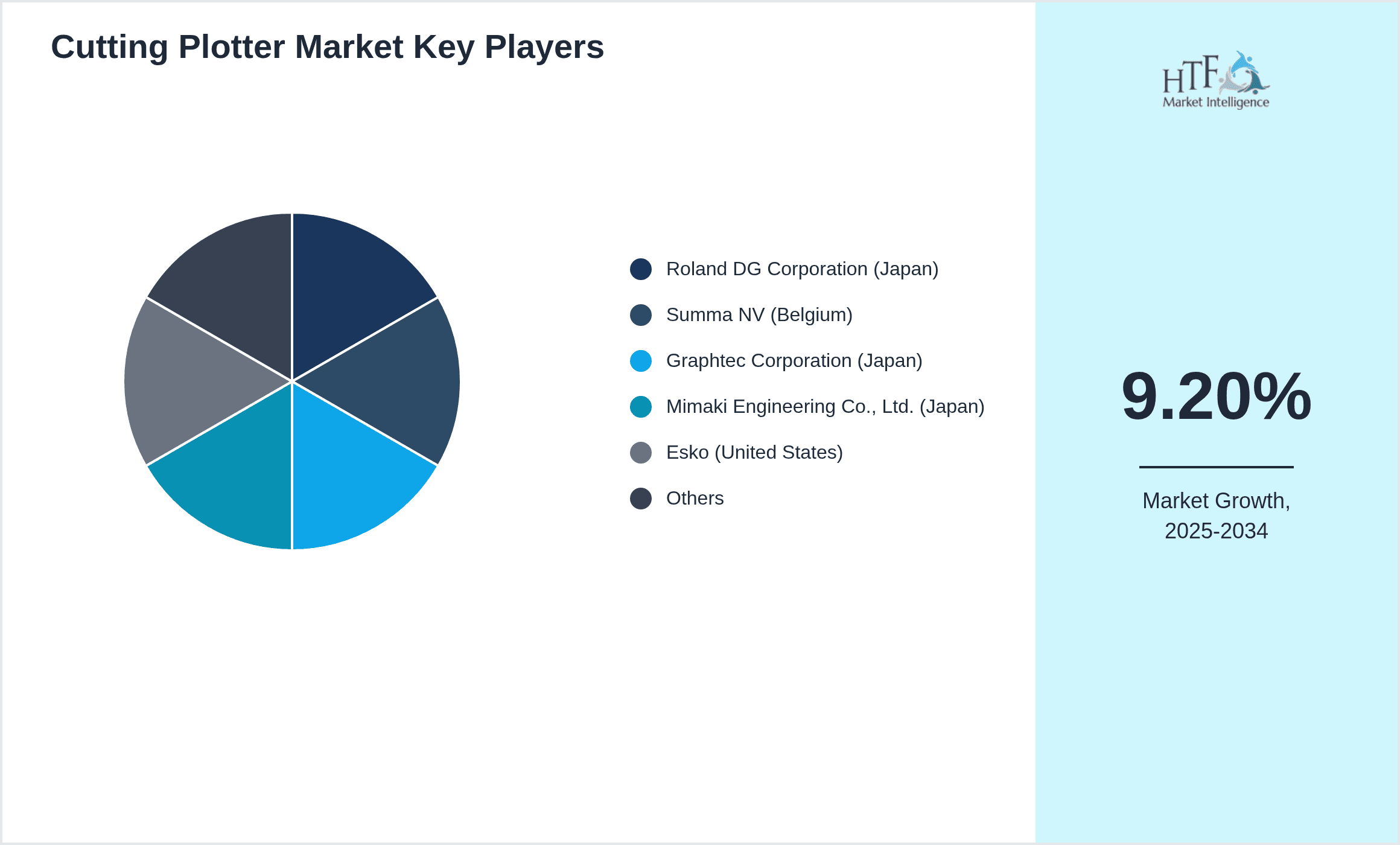 Cutting Plotter Market Key Players

Roland DG Corporation (Japan)
Summa NV (Belgium)
Graphtec Corporation (Japan)
Mimaki Engineering Co., Ltd. (Japan)
Esko (United States)
Others

HTF Market Intelligence

9.20%

Market Growth, 2025-2034